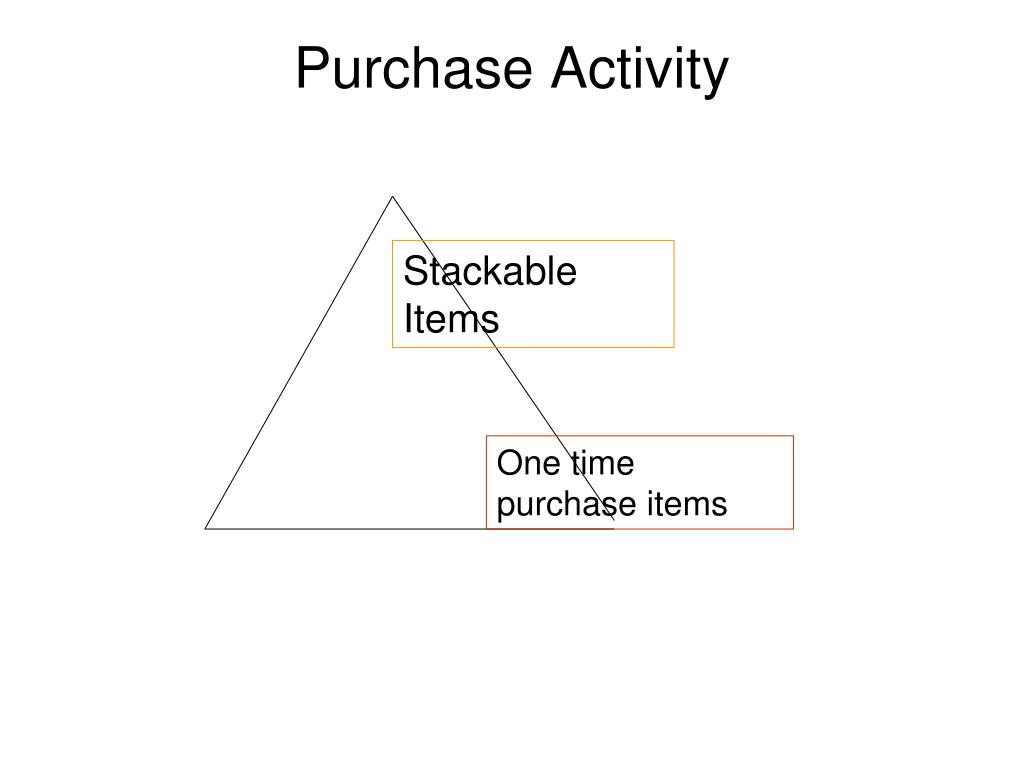 Purchase Activity

Stackable Items

One time purchase items